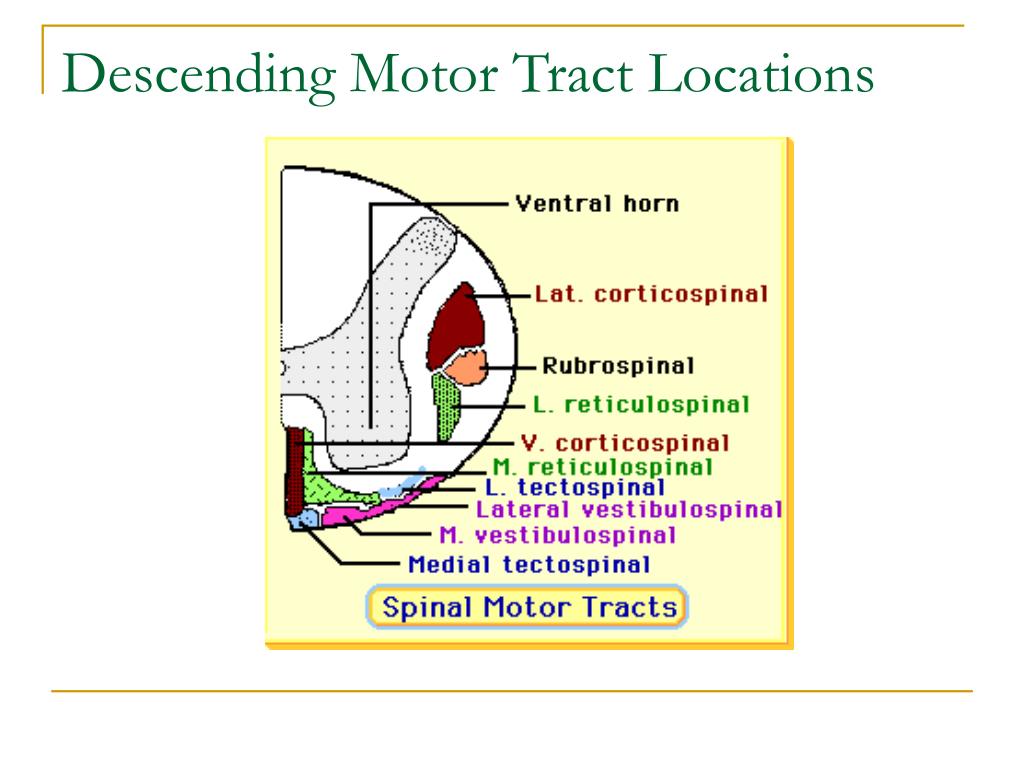 Descending Motor Tract Locations

Ventral horn
Lat. corticospinal
Rubrospinal
L. reticulospinal
V. corticospinal
M. reticulospinal
L. tectospinal
Lateral vestibulospinal
M. vestibulospinal
Medial tectospinal

Spinal Motor Tracts